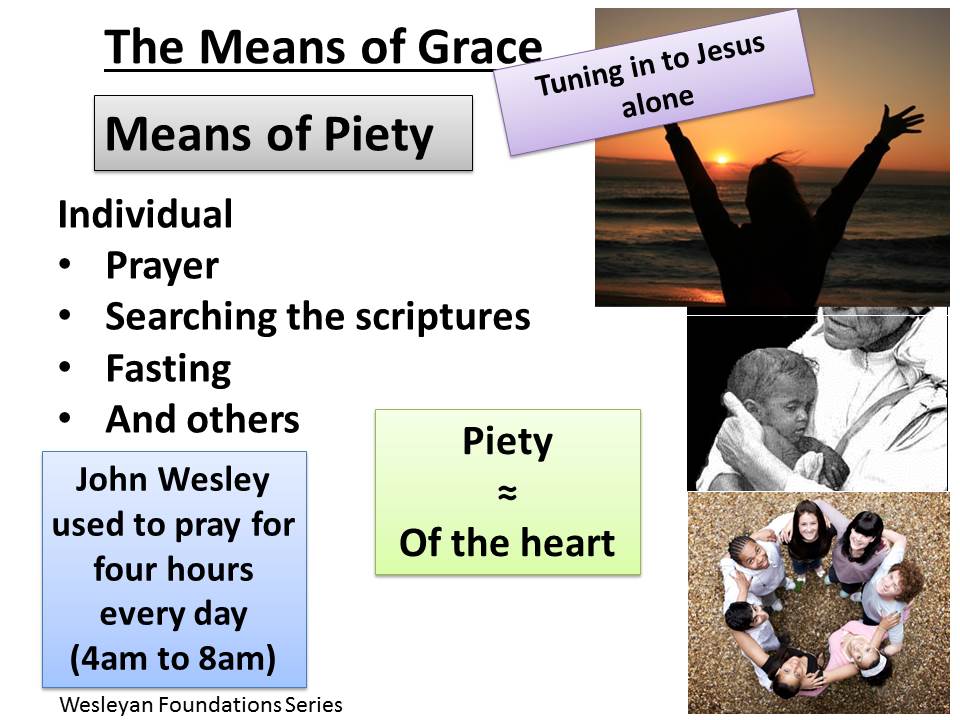 The Means of Grace

Tuning in to Jesus alone

Means of Piety

Individual
• Prayer
• Searching the scriptures
• Fasting
• And others

Piety
≈
Of the heart

John Wesley used to pray for four hours every day (4am to 8am)

Wesleyan Foundations Series